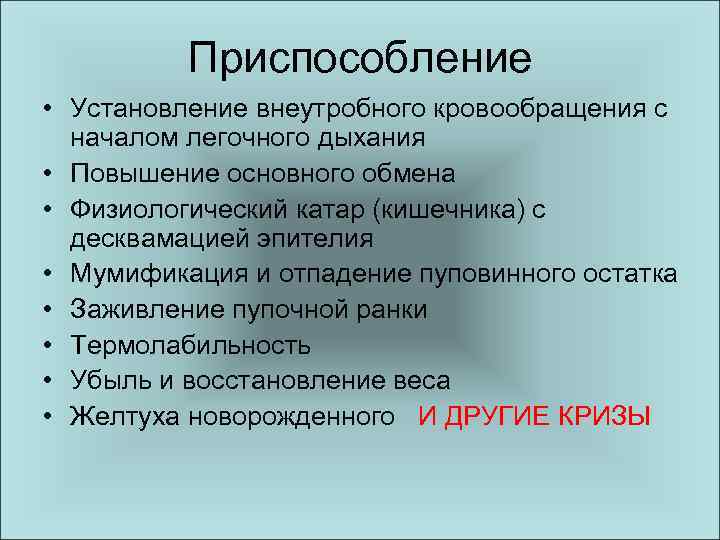 Приспособление

• Установление внеутробного кровообращения с началом легочного дыхания
• Повышение основного обмена
• Физиологический катар (кишечника) с десквамацией эпителия
• Мумификация и отпадение пуповинного остатка
• Заживление пупочной ранки
• Термолабильность
• Убыль и восстановление веса
• Желтуха новорожденного И ДРУГИЕ КРИЗЫ